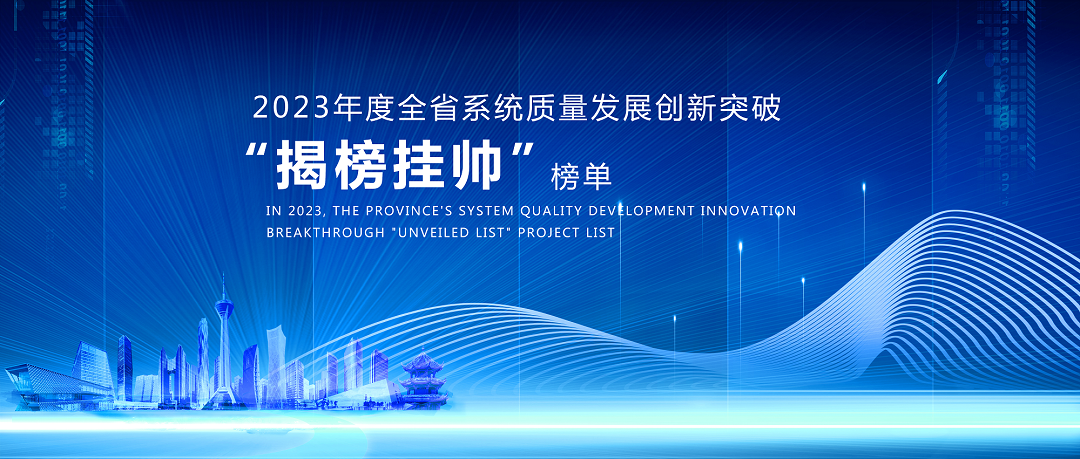 2023年度全省系统质量发展创新突破

“揭榜挂帅”榜单

IN 2023, THE PROVINCE'S SYSTEM QUALITY DEVELOPMENT INNOVATION BREAKTHROUGH "UNVEILED LIST" PROJECT LIST